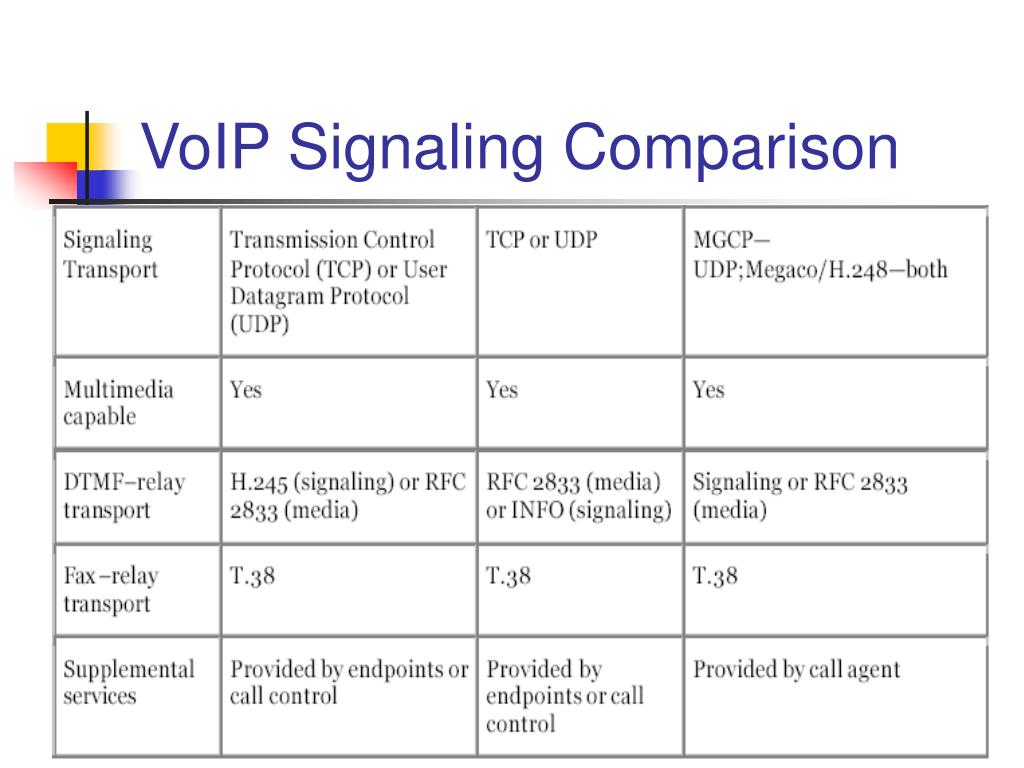 VoIP Signaling Comparison

| Signaling Transport | Transmission Control Protocol (TCP) or User Datagram Protocol (UDP) | TCP or UDP | MGCP—UDP;Megaco/H.248—both |
|---|---|---|---|
| Multimedia capable | Yes | Yes | Yes |
| DTMF–relay transport | H.245 (signaling) or RFC 2833 (media) | RFC 2833 (media) or INFO (signaling) | Signaling or RFC 2833 (media) |
| Fax–relay transport | T.38 | T.38 | T.38 |
| Supplemental services | Provided by endpoints or call control | Provided by endpoints or call control | Provided by call agent |